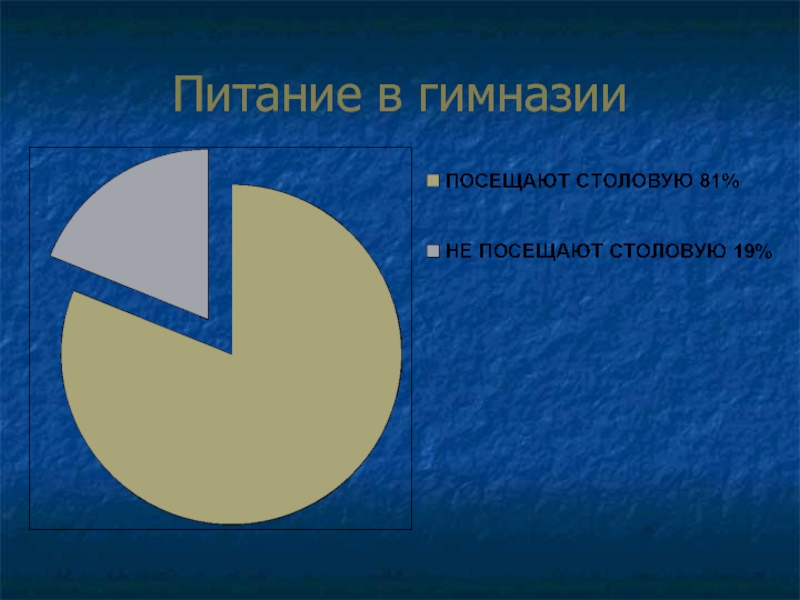 Питание в гимназии

ПОСЕЩАЮТ СТОЛОВУЮ 81%

НЕ ПОСЕЩАЮТ СТОЛОВУЮ 19%